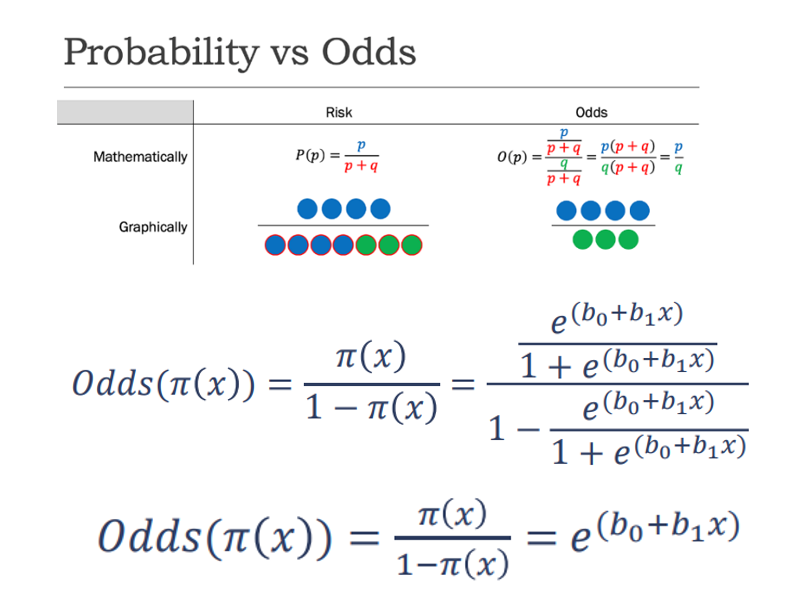 Probability vs Odds

| | Risk | Odds |
|---|---|---|
| Mathematically | $P(p) = \frac{p}{p+q}$ | $O(p) = \frac{\frac{p}{p+q}}{\frac{q}{p+q}} = \frac{p(p+q)}{q(p+q)} = \frac{p}{q}$ |
| Graphically | | |

$Odds(\pi(x)) = \frac{\pi(x)}{1-\pi(x)} = \frac{\frac{e^{(b_0+b_1x)}}{1+e^{(b_0+b_1x)}}}{1-\frac{e^{(b_0+b_1x)}}{1+e^{(b_0+b_1x)}}}$

$Odds(\pi(x)) = \frac{\pi(x)}{1-\pi(x)} = e^{(b_0+b_1x)}$